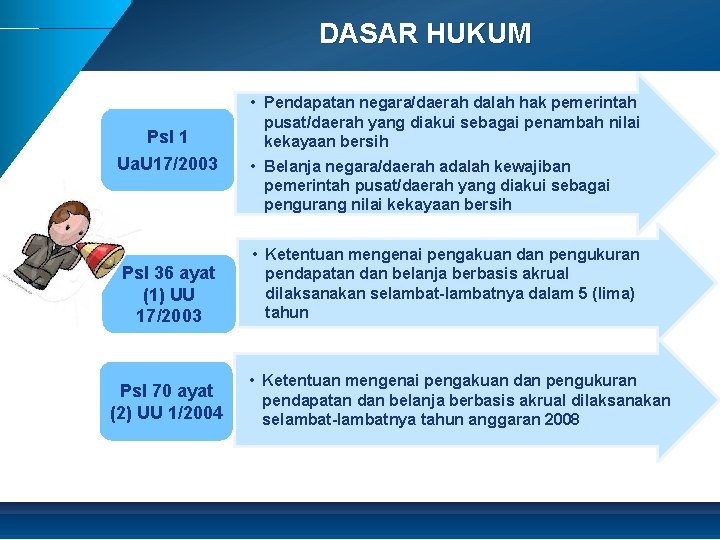 DASAR HUKUM

Psl 1
UaU17/2003

• Pendapatan negara/daerah dalah hak pemerintah pusat/daerah yang diakui sebagai penambah nilai kekayaan bersih
• Belanja negara/daerah adalah kewajiban pemerintah pusat/daerah yang diakui sebagai pengurang nilai kekayaan bersih

Psl 36 ayat (1) UU 17/2003

• Ketentuan mengenai pengakuan dan pengukuran pendapatan dan belanja berbasis akrual dilaksanakan selambat-lambatnya dalam 5 (lima) tahun

Psl 70 ayat (2) UU 1/2004

• Ketentuan mengenai pengakuan dan pengukuran pendapatan dan belanja berbasis akrual dilaksanakan selambat-lambatnya tahun anggaran 2008